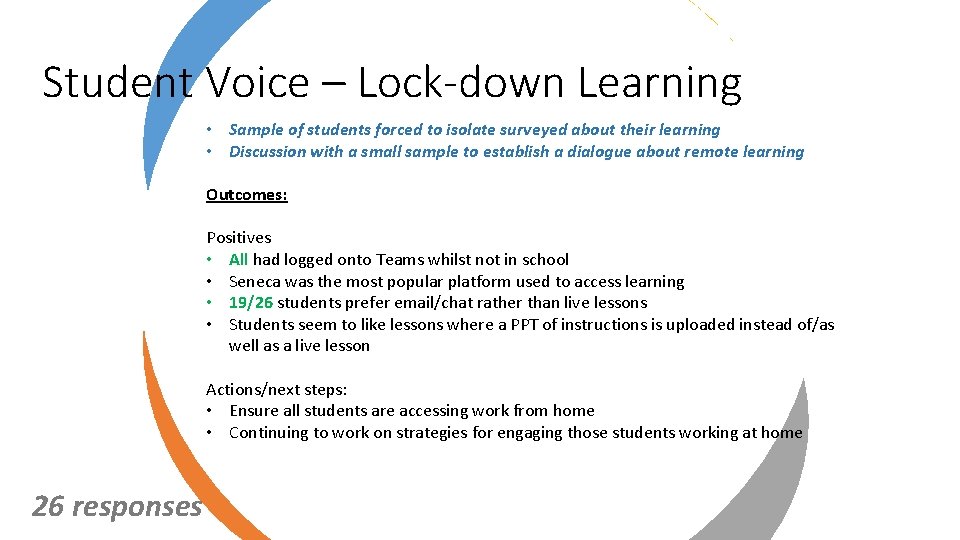 Student Voice – Lock-down Learning

• Sample of students forced to isolate surveyed about their learning
• Discussion with a small sample to establish a dialogue about remote learning

Outcomes:

Positives
• All had logged onto Teams whilst not in school
• Seneca was the most popular platform used to access learning
• 19/26 students prefer email/chat rather than live lessons
• Students seem to like lessons where a PPT of instructions is uploaded instead of/as well as a live lesson

Actions/next steps:
• Ensure all students are accessing work from home
• Continuing to work on strategies for engaging those students working at home

26 responses